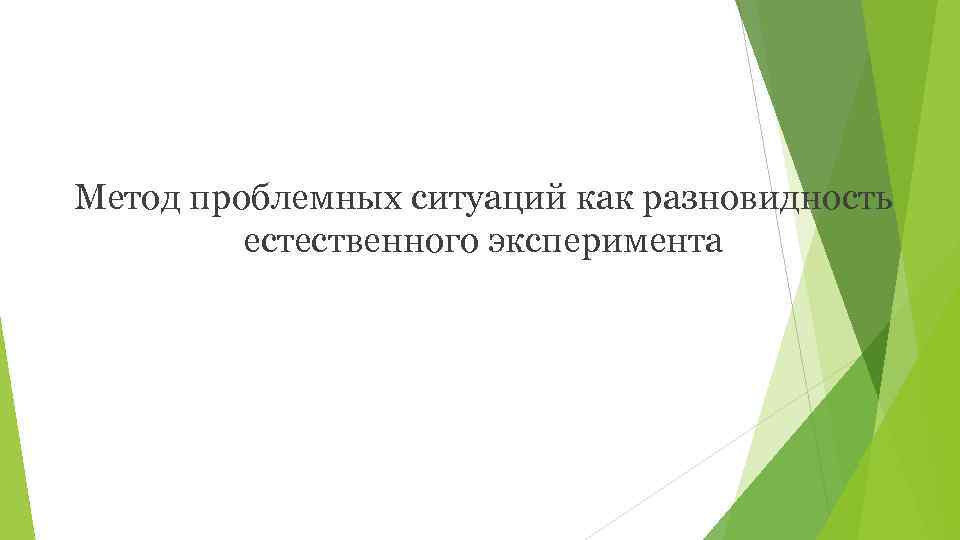 Метод проблемных ситуаций как разновидность естественного эксперимента